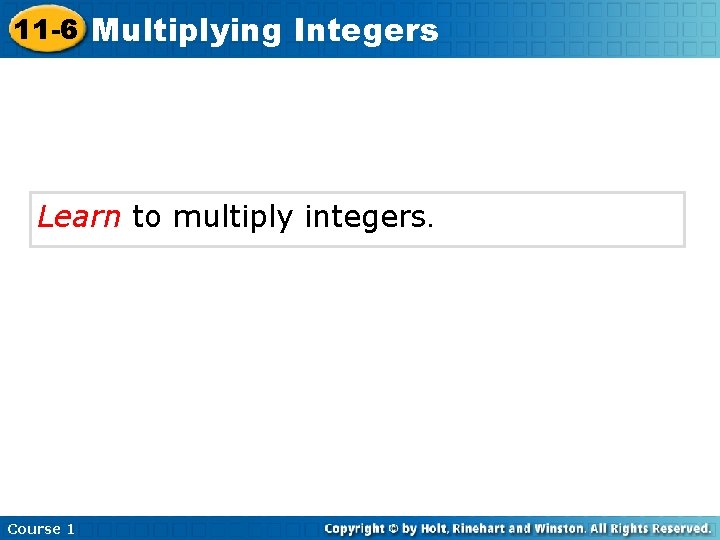 11-6 Multiplying Integers

Learn to multiply integers.

Course 1

Copyright © by Holt, Rinehart and Winston. All Rights Reserved.